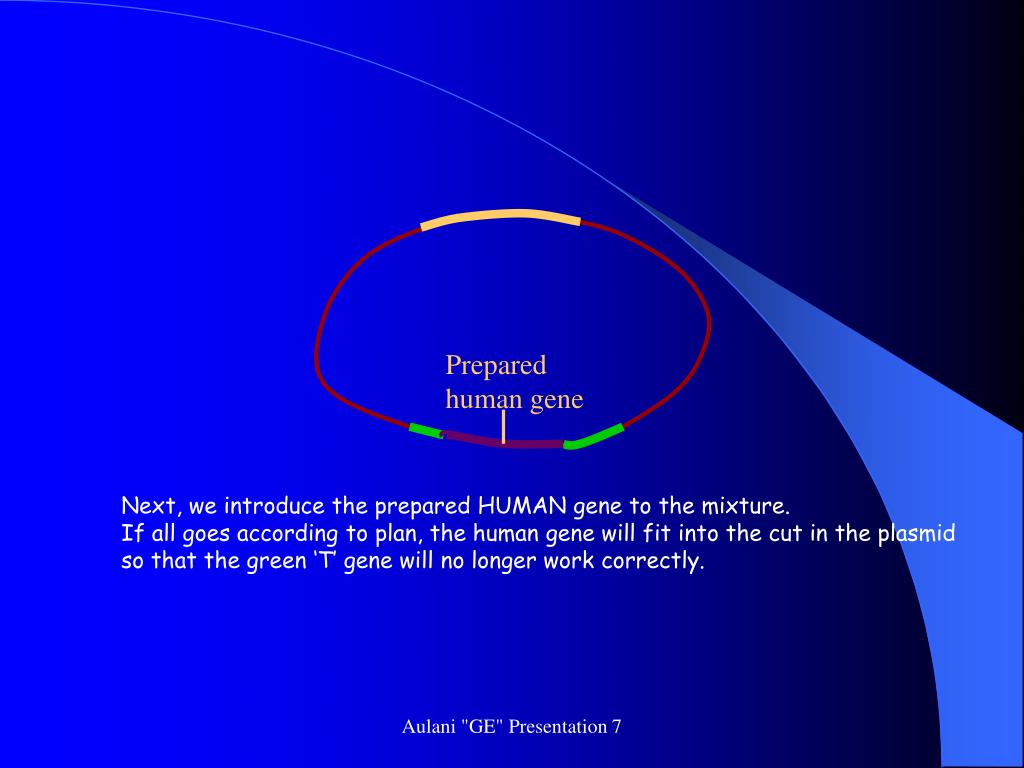 Prepared human gene

Next, we introduce the prepared HUMAN gene to the mixture.
If all goes according to plan, the human gene will fit into the cut in the plasmid so that the green ‘T’ gene will no longer work correctly.

Aulani "GE" Presentation 7